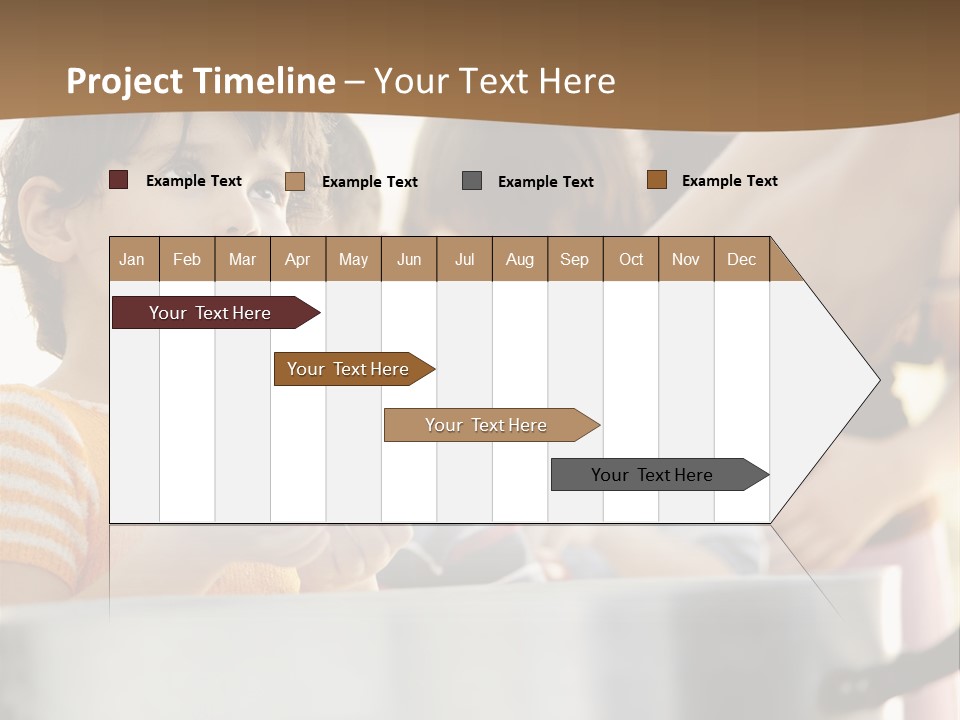 Project Timeline – Your Text Here

Example Text Example Text Example Text Example Text

| Jan | Feb | Mar | Apr | May | Jun | Jul | Aug | Sep | Oct | Nov | Dec |
|---|---|---|---|---|---|---|---|---|---|---|---|

Your Text Here

Your Text Here

Your Text Here

Your Text Here